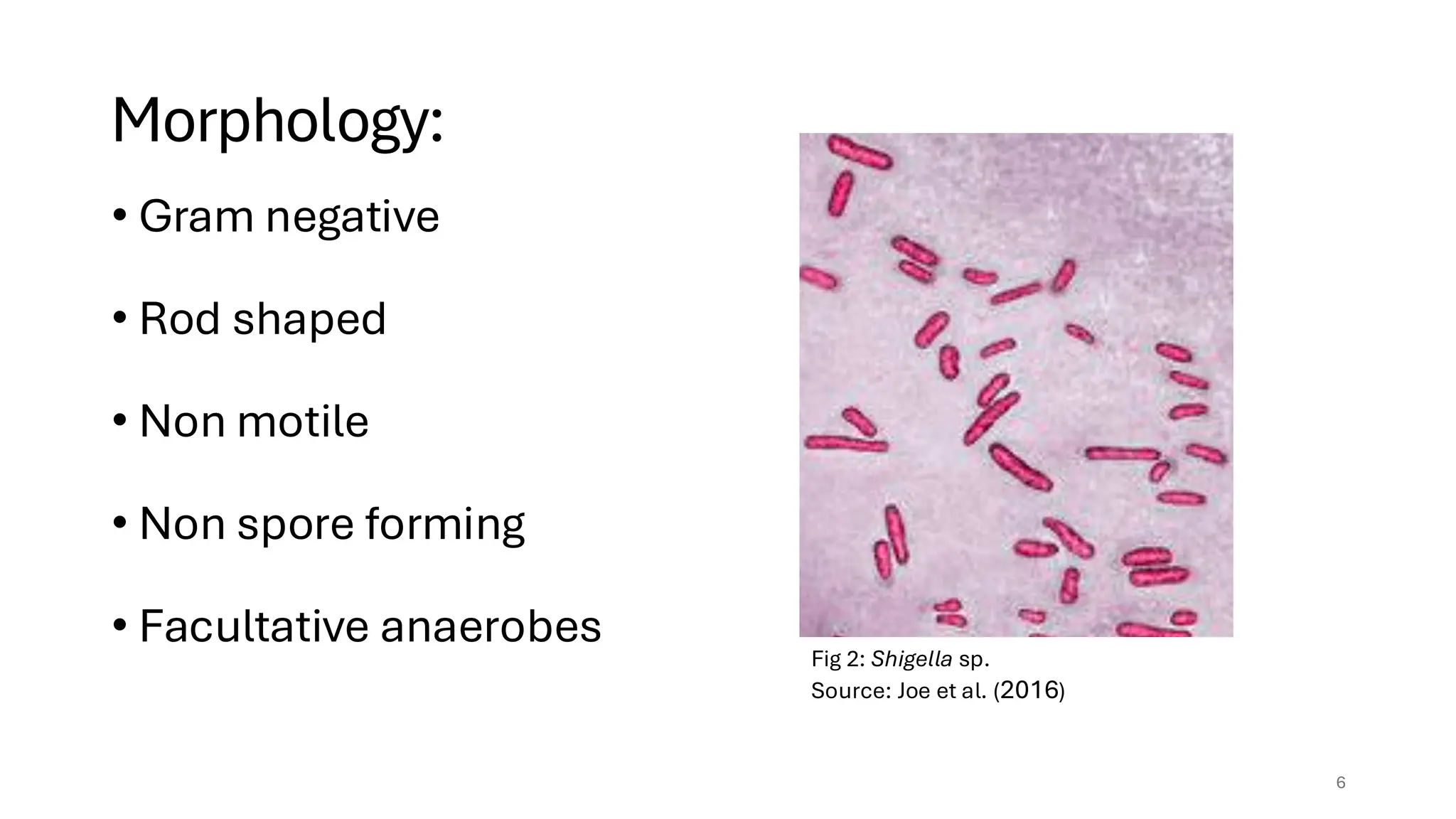 Morphology:

• Gram negative

• Rod shaped

• Non motile

• Non spore forming

• Facultative anaerobes

Fig 2: Shigella sp.
Source: Joe et al. (2016)

6